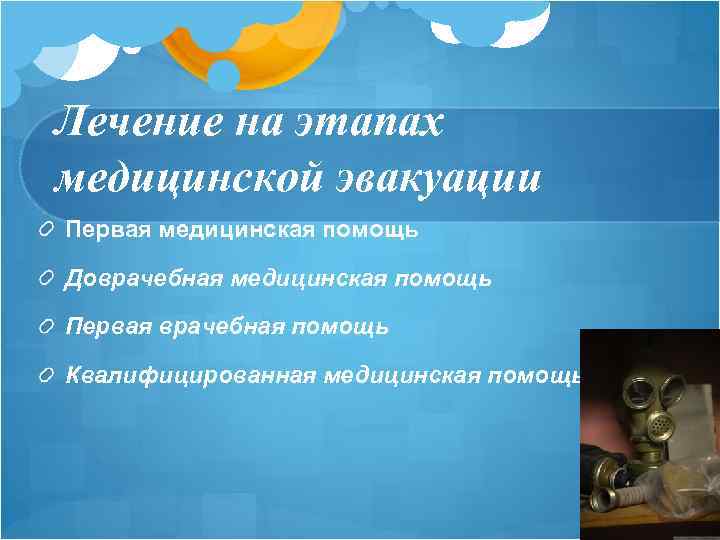 Лечение на этапах медицинской эвакуации

Первая медицинская помощь

Доврачебная медицинская помощь

Первая врачебная помощь

Квалифицированная медицинская помощь